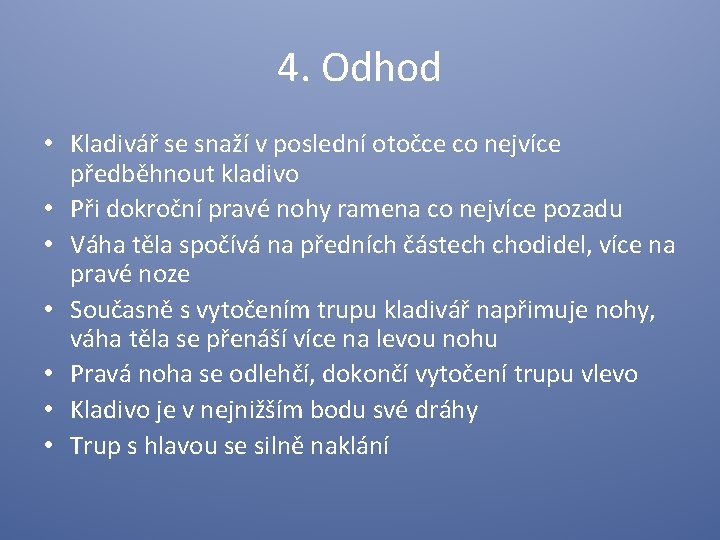 4. Odhod

• Kladivář se snaží v poslední otočce co nejvíce předběhnout kladivo
• Při dokroční pravé nohy ramena co nejvíce pozadu
• Váha těla spočívá na předních částech chodidel, více na pravé noze
• Současně s vytočením trupu kladivář napřimuje nohy, váha těla se přenáší více na levou nohu
• Pravá noha se odlehčí, dokončí vytočení trupu vlevo
• Kladivo je v nejnižším bodu své dráhy
• Trup s hlavou se silně naklání